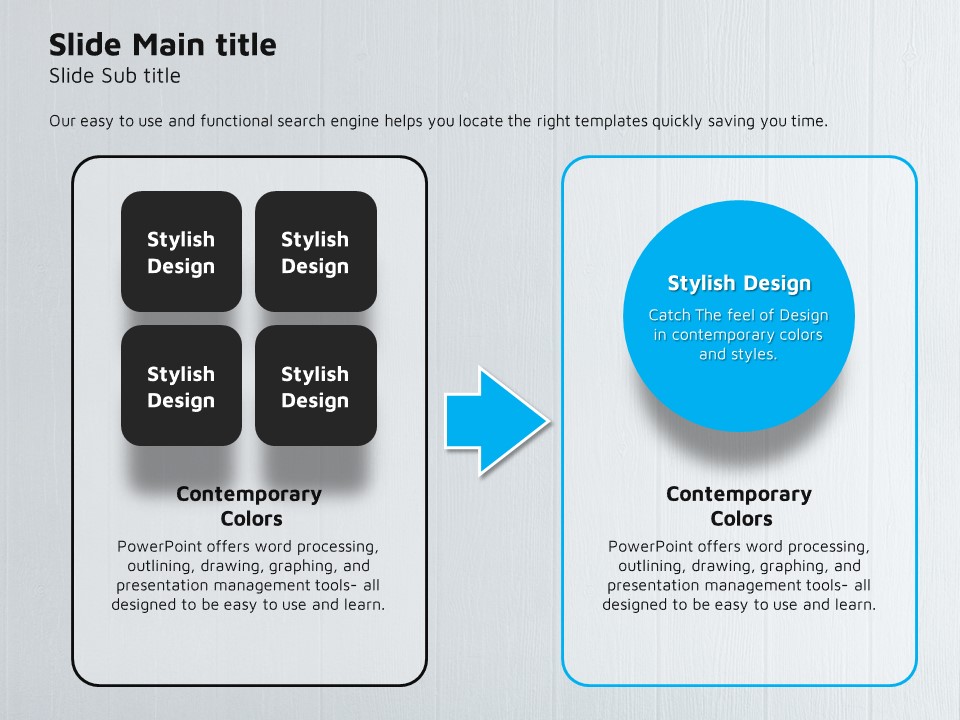 Slide Main title
Slide Sub title

Our easy to use and functional search engine helps you locate the right templates quickly saving you time.

Stylish Design

Stylish Design

Stylish Design

Stylish Design

Contemporary Colors

PowerPoint offers word processing, outlining, drawing, graphing, and presentation management tools- all designed to be easy to use and learn.

Stylish Design

Catch The feel of Design in contemporary colors and styles.

Contemporary Colors

PowerPoint offers word processing, outlining, drawing, graphing, and presentation management tools- all designed to be easy to use and learn.